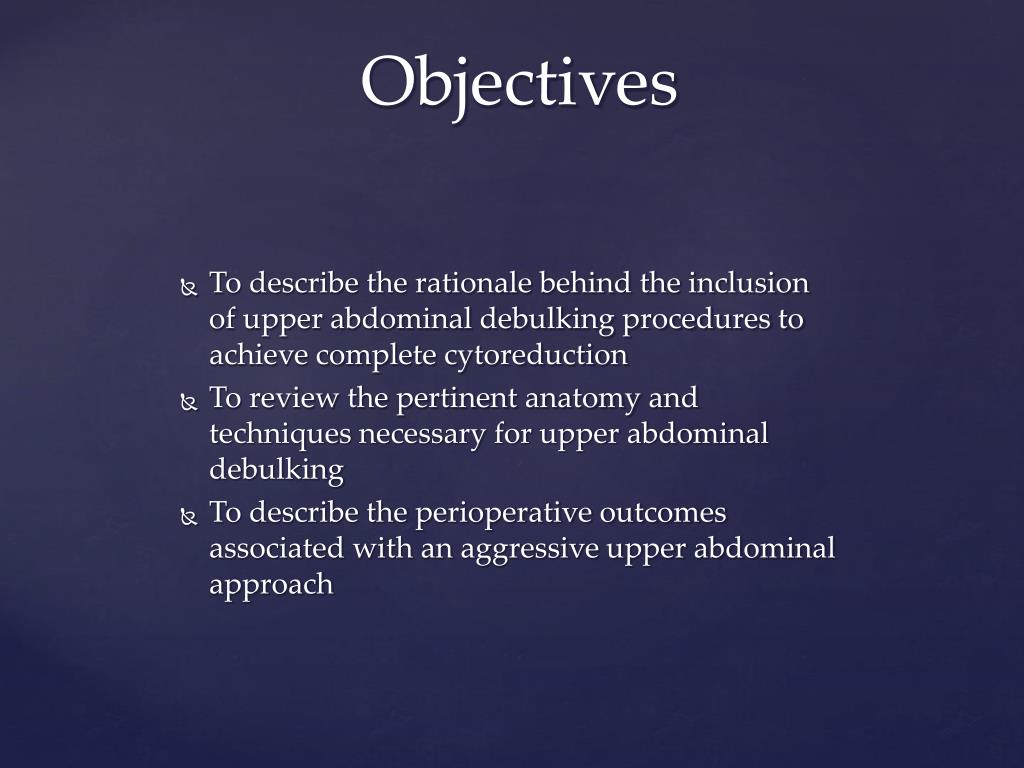 Objectives

To describe the rationale behind the inclusion of upper abdominal debulking procedures to achieve complete cytoreduction

To review the pertinent anatomy and techniques necessary for upper abdominal debulking

To describe the perioperative outcomes associated with an aggressive upper abdominal approach